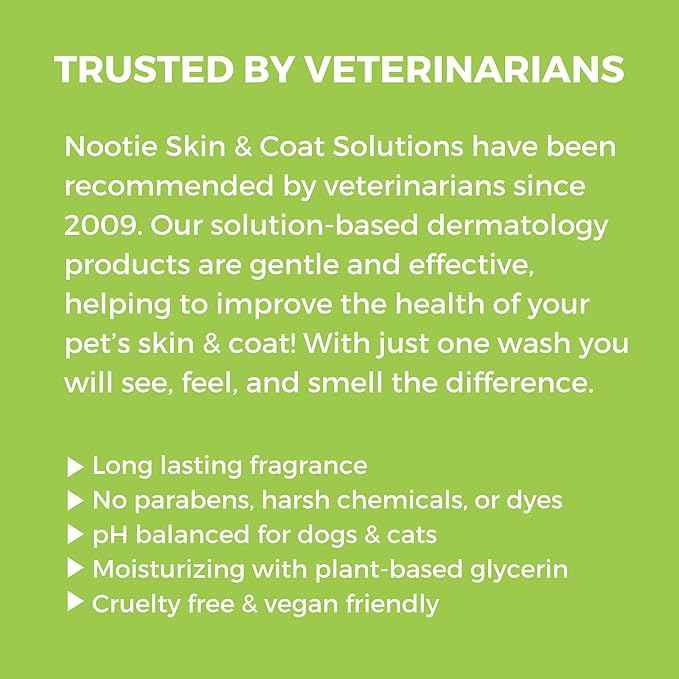 TRUSTED BY VETERINARIANS

Nootie Skin & Coat Solutions have been recommended by veterinarians since 2009. Our solution-based dermatology products are gentle and effective, helping to improve the health of your pet's skin & coat! With just one wash you will see, feel, and smell the difference.

▶ Long lasting fragrance
▶ No parabens, harsh chemicals, or dyes
▶ pH balanced for dogs & cats
▶ Moisturizing with plant-based glycerin
▶ Cruelty free & vegan friendly